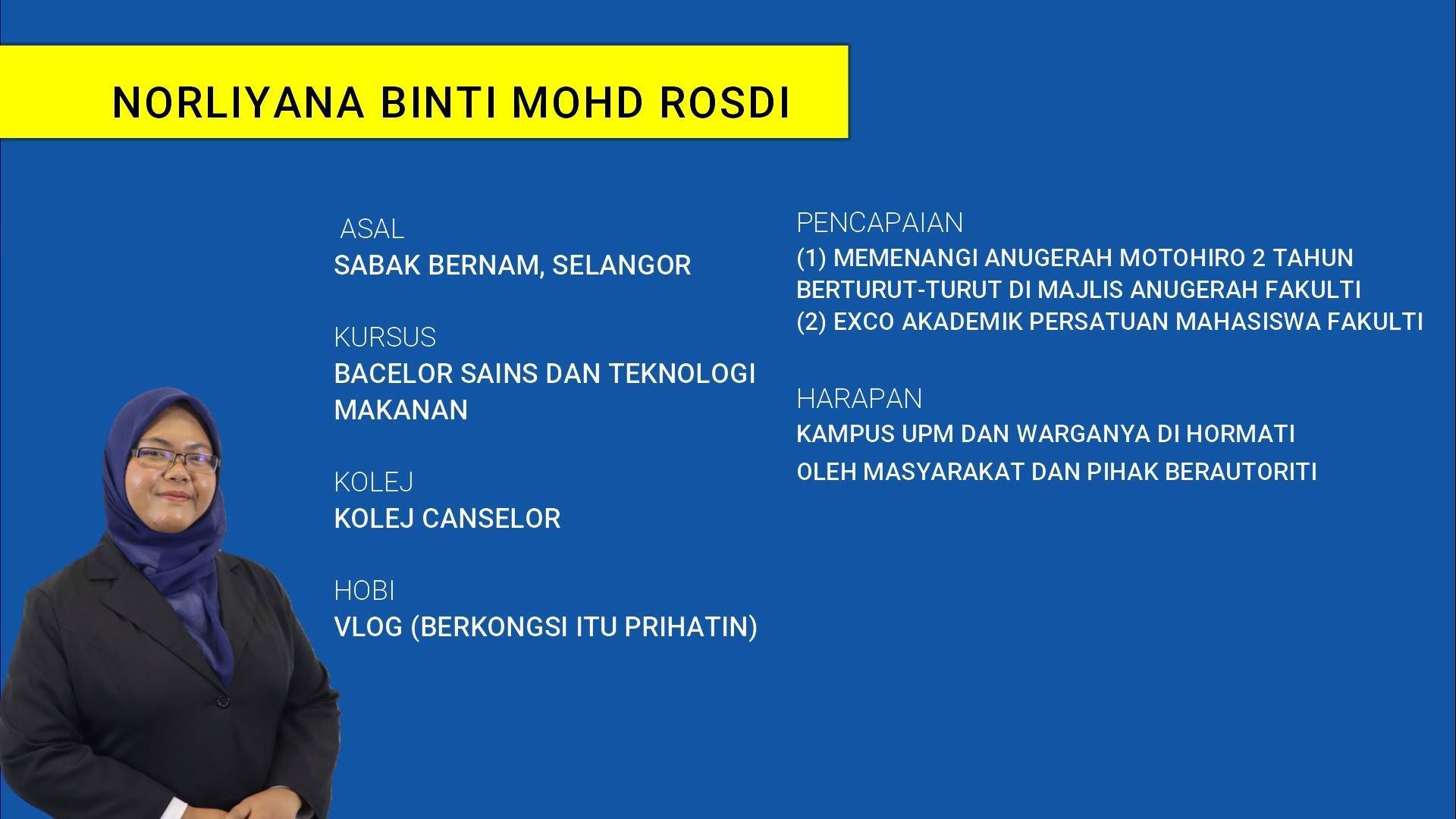 NORLIYANA BINTI MOHD ROSDI

ASAL
SABAK BERNAM, SELANGOR

KURSUS
BACELOR SAINS DAN TEKNOLOGI MAKANAN

KOLEJ
KOLEJ CANSELOR

HOBI
VLOG (BERKONGSI ITU PRIHATIN)

PENCAPAIAN
(1) MEMENANGI ANUGERAH MOTOHIRO 2 TAHUN BERTURUT-TURUT DI MAJLIS ANUGERAH FAKULTI
(2) EXCO AKADEMIK PERSATUAN MAHASISWA FAKULTI

HARAPAN
KAMPUS UPM DAN WARGANYA DI HORMATI OLEH MASYARAKAT DAN PIHAK BERAUTORITI